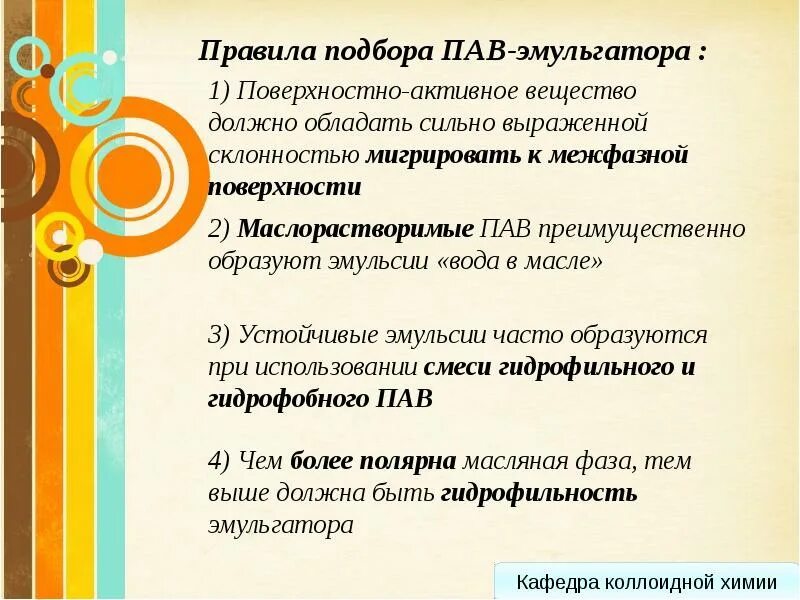 Правила подбора ПАВ-эмульгатора :

1) Поверхностно-активное вещество должно обладать сильно выраженной склонностью мигрировать к межфазной поверхности

2) Маслорастворимые ПАВ преимущественно образуют эмульсии «вода в масле»

3) Устойчивые эмульсии часто образуются при использовании смеси гидрофильного и гидрофобного ПАВ

4) Чем более полярна масляная фаза, тем выше должна быть гидрофильность эмульгатора

Кафедра коллоидной химии